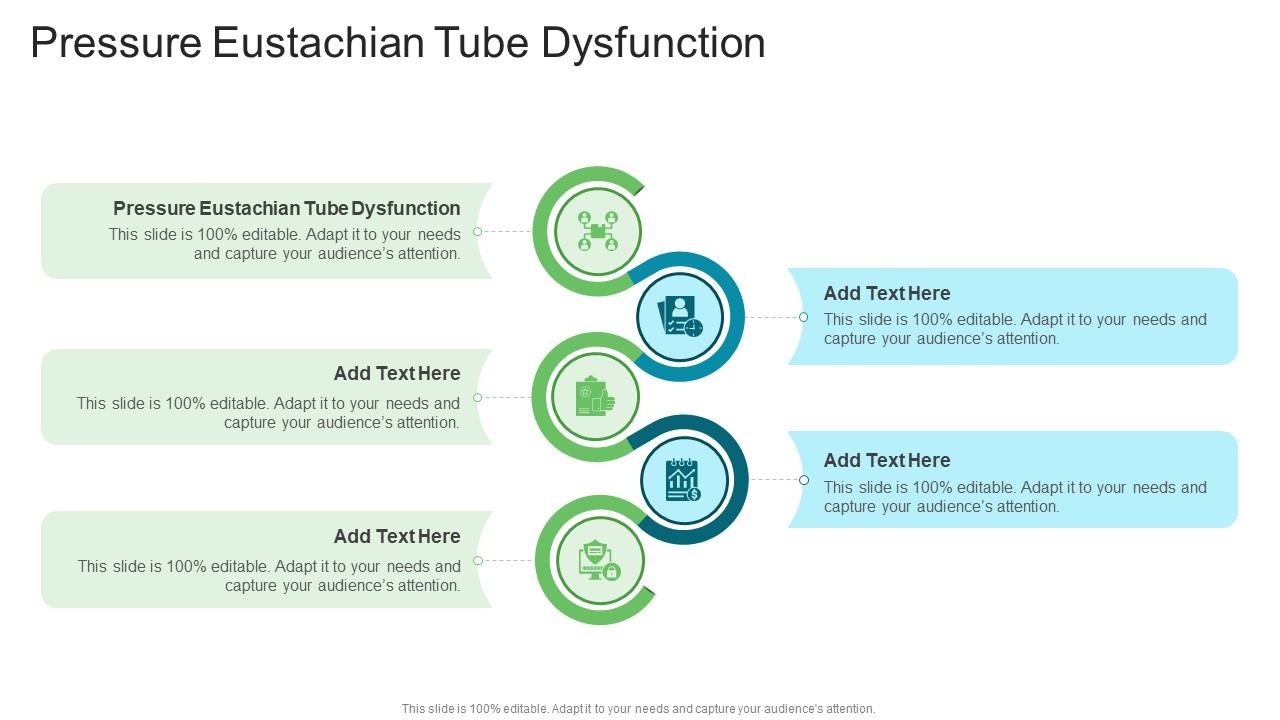 Pressure Eustachian Tube Dysfunction

Pressure Eustachian Tube Dysfunction
This slide is 100% editable. Adapt it to your needs and capture your audience's attention.

Add Text Here
This slide is 100% editable. Adapt it to your needs and capture your audience's attention.

Add Text Here
This slide is 100% editable. Adapt it to your needs and capture your audience's attention.

Add Text Here
This slide is 100% editable. Adapt it to your needs and capture your audience's attention.

Add Text Here
This slide is 100% editable. Adapt it to your needs and capture your audience's attention.

This slide is 100% editable. Adapt it to your needs and capture your audience's attention.